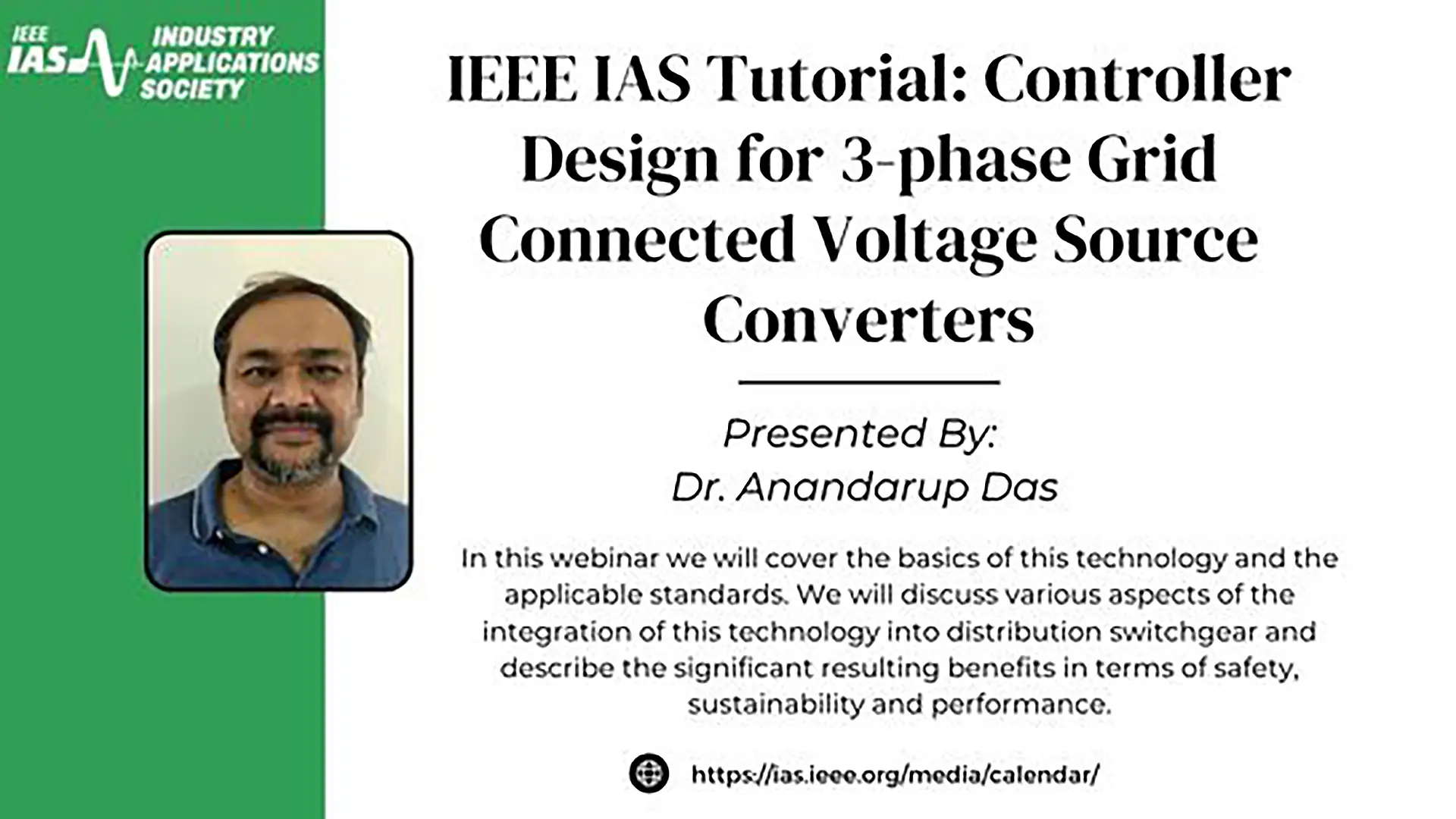 IEEE IAS INDUSTRY APPLICATIONS SOCIETY

IEEE IAS Tutorial: Controller Design for 3-phase Grid Connected Voltage Source Converters

Presented By:
Dr. Anandarup Das

In this webinar we will cover the basics of this technology and the applicable standards. We will discuss various aspects of the integration of this technology into distribution switchgear and describe the significant resulting benefits in terms of safety, sustainability and performance.

https://ias.ieee.org/media/calendar/